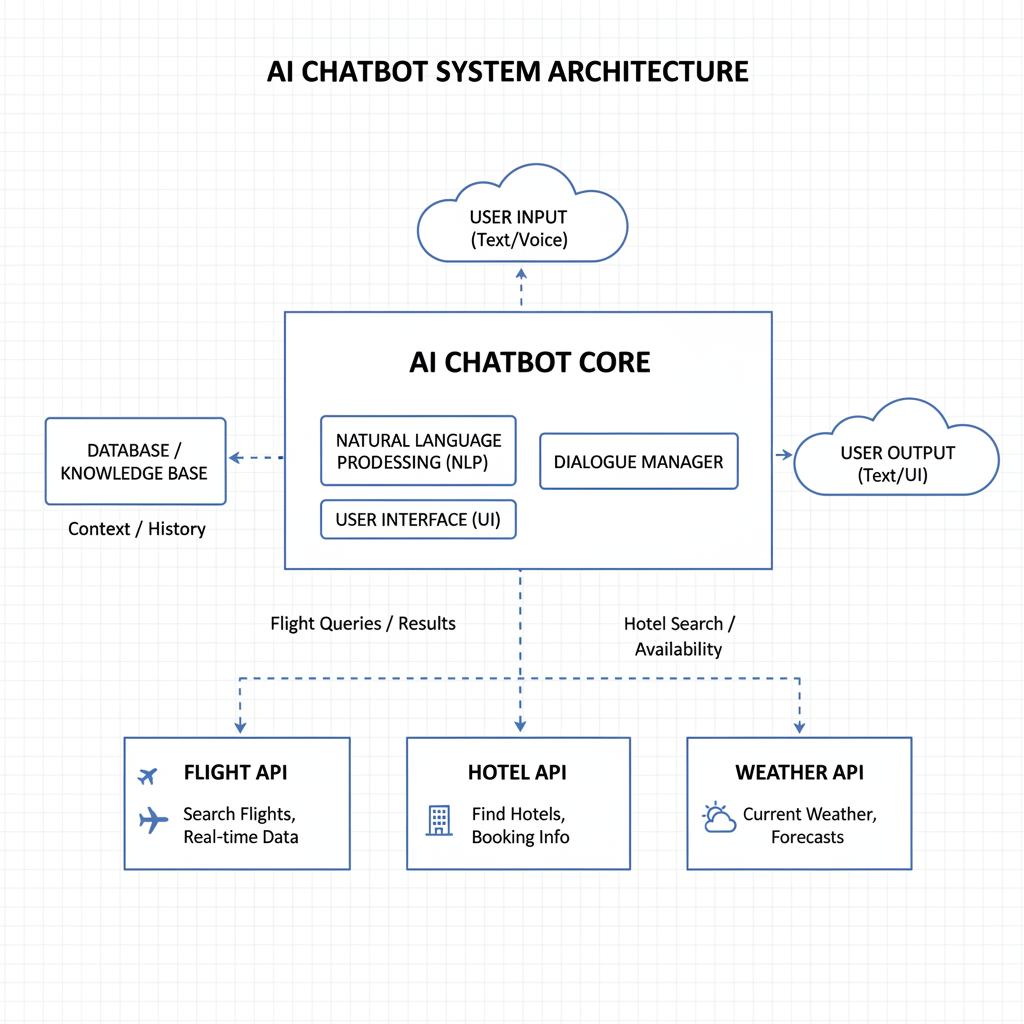 AI CHATBOT SYSTEM ARCHITECTURE

USER INPUT
(Text/Voice)

AI CHATBOT CORE

NATURAL LANGUAGE PRODESSING (NLP)

DIALOGUE MANAGER

USER INTERFACE (UI)

DATABASE / KNOWLEDGE BASE

Context / History

USER OUTPUT
(Text/UI)

Flight Queries / Results

Hotel Search / Availability

FLIGHT API
Search Flights, Real-time Data

HOTEL API
Find Hotels, Booking Info

WEATHER API
Current Weather, Forecasts